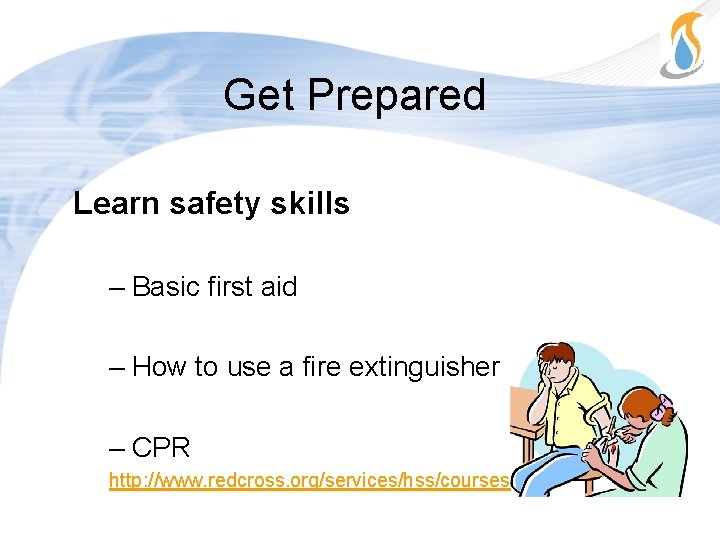 Get Prepared

Learn safety skills

– Basic first aid

– How to use a fire extinguisher

– CPR

http://www.redcross.org/services/hss/courses